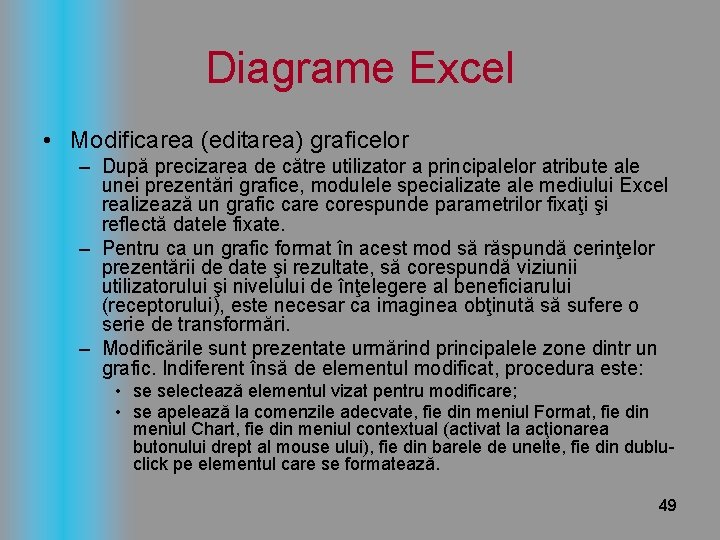 Diagrame Excel

• Modificarea (editarea) graficelor

– După precizarea de către utilizator a principalelor atribute ale unei prezentări grafice, modulele specializate ale mediului Excel realizează un grafic care corespunde parametrilor fixaţi şi reflectă datele fixate.

– Pentru ca un grafic format în acest mod să răspundă cerinţelor prezentării de date şi rezultate, să corespundă viziunii utilizatorului şi nivelului de înţelegere al beneficiarului (receptorului), este necesar ca imaginea obţinută să sufere o serie de transformări.

– Modificările sunt prezentate urmărind principalele zone dintr un grafic. Indiferent însă de elementul modificat, procedura este:

• se selectează elementul vizat pentru modificare;

• se apelează la comenzile adecvate, fie din meniul Format, fie din meniul Chart, fie din meniul contextual (activat la acţionarea butonului drept al mouse ului), fie din barele de unelte, fie din dublu-click pe elementul care se formatează.

49